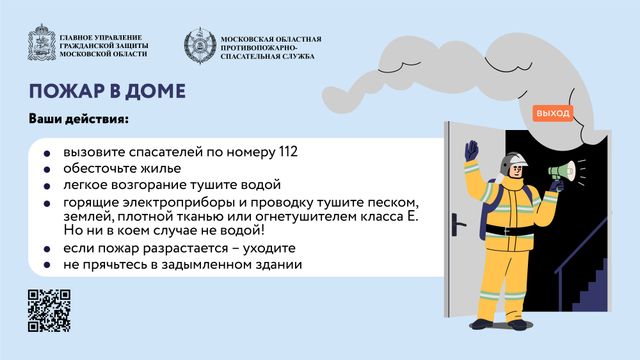 ГЛАВНОЕ УПРАВЛЕНИЕ ГРАЖДАНСКОЙ ЗАЩИТЫ МОСКОВСКОЙ ОБЛАСТИ

МОСКОВСКАЯ ОБЛАСТНАЯ ПРОТИВОПОЖАРНО-СПАСАТЕЛЬНАЯ СЛУЖБА

ПОЖАР В ДОМЕ

Ваши действия:

- вызовите спасателей по номеру 112
- обесточьте жилье
- легкое возгорание тушите водой
- горящие электроприборы и проводку тушите песком, землей, плотной тканью или огнетушителем класса Е. Но ни в коем случае не водой!
- если пожар разрастается – уходите
- не прячьтесь в задымленном здании

ВЫХОД